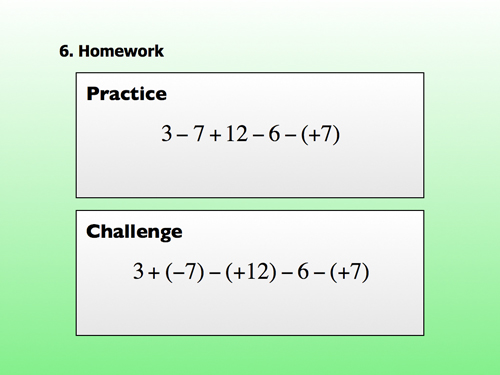 6. Homework

Practice

$3 - 7 + 12 - 6 - (+7)$

Challenge

$3 + (-7) - (+12) - 6 - (+7)$